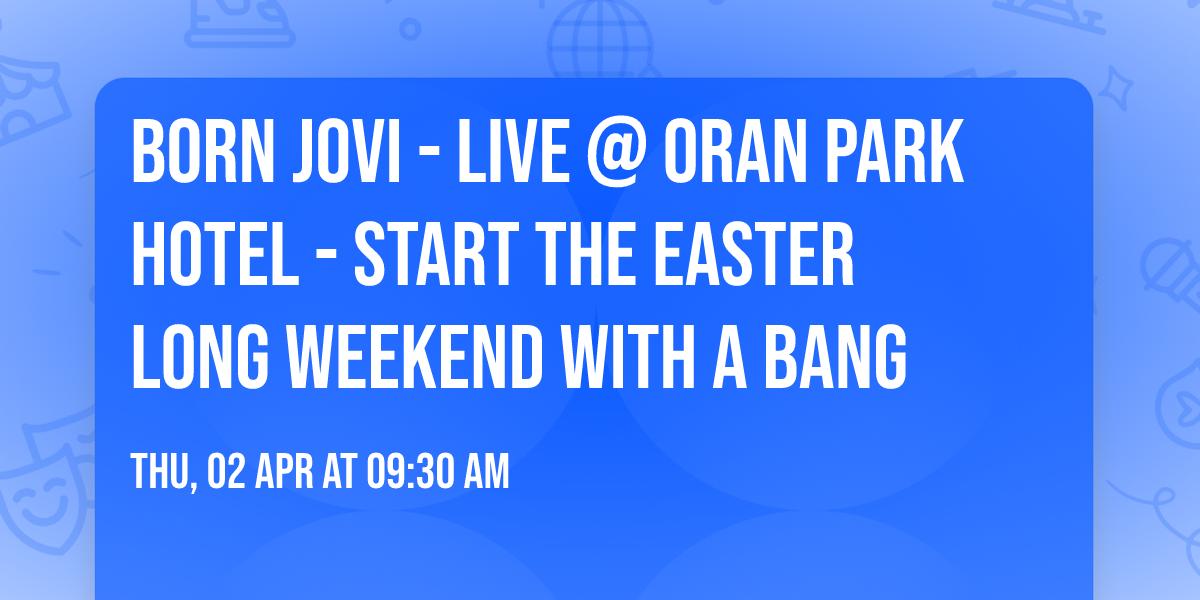 BORN JOVI - LIVE @ ORAN PARK HOTEL - START THE EASTER LONG WEEKEND WITH A BANG

THU, 02 APR AT 09:30 AM